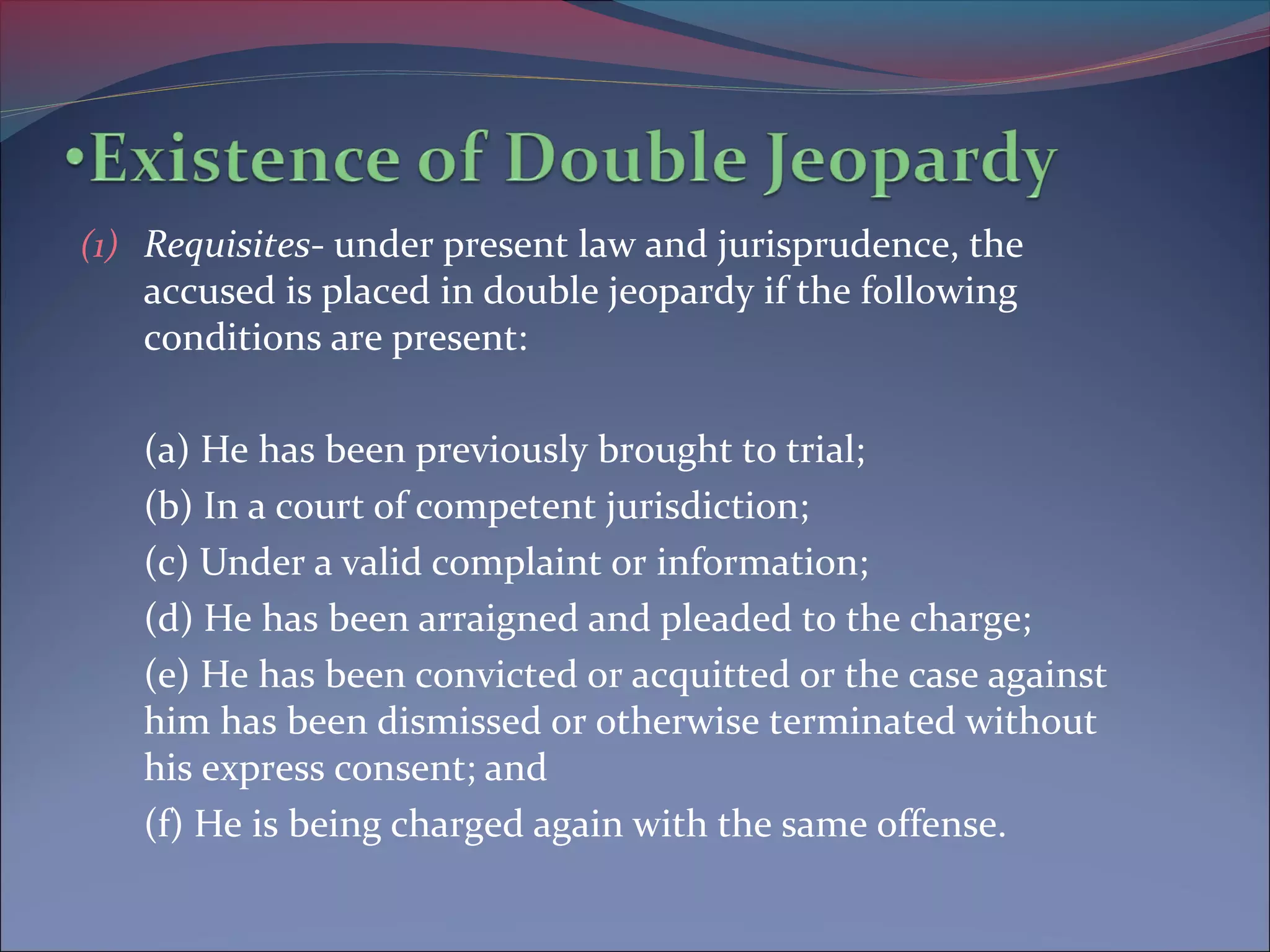 •Existence of Double Jeopardy

(1) Requisites- under present law and jurisprudence, the accused is placed in double jeopardy if the following conditions are present:

(a) He has been previously brought to trial;

(b) In a court of competent jurisdiction;

(c) Under a valid complaint or information;

(d) He has been arraigned and pleaded to the charge;

(e) He has been convicted or acquitted or the case against him has been dismissed or otherwise terminated without his express consent; and

(f) He is being charged again with the same offense.